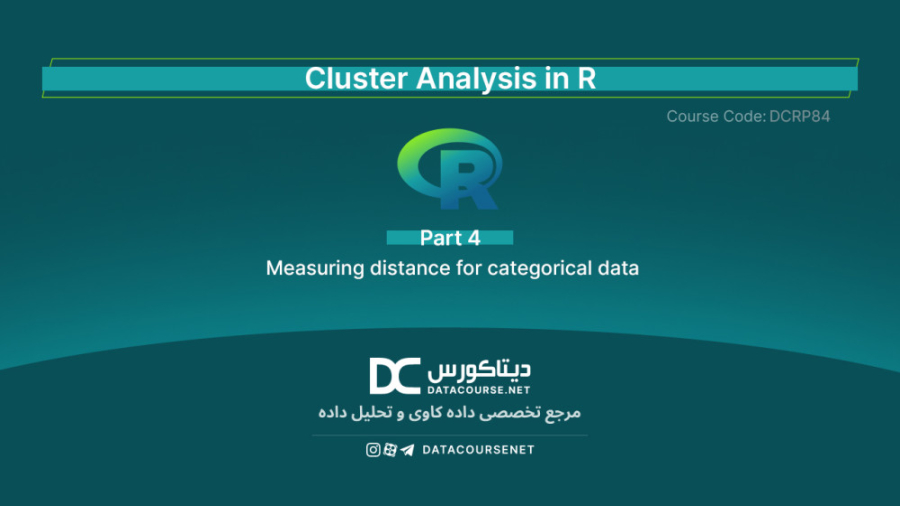 Cluster Analysis in R

Course Code: DCRP84

R

Part 4

Measuring distance for categorical data

DC دیتاکورس
DATACOURSE.NET

مرجع تخصصی داده کاوی و تحلیل داده

DATACOURSENET